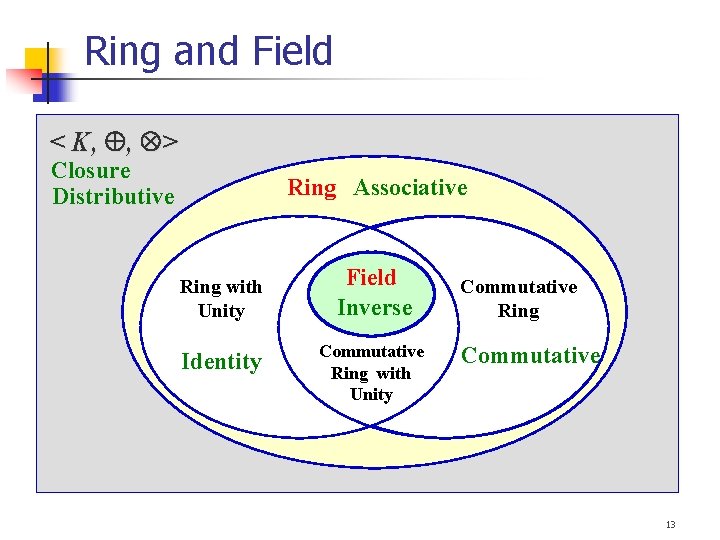 Ring and Field

$< K, \oplus, \otimes >$
Closure
Distributive

Ring Associative

Ring with Unity

Identity

Field
Inverse

Commutative Ring with Unity

Commutative Ring

Commutative

13